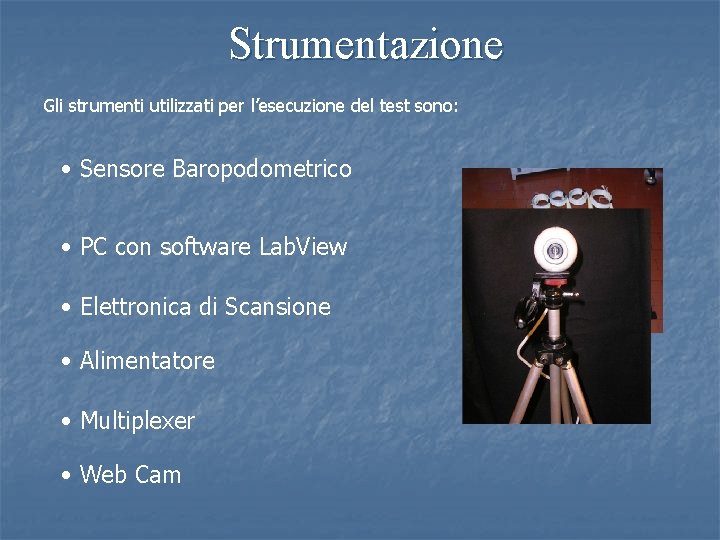 Strumentazione

Gli strumenti utilizzati per l'esecuzione del test sono:

• Sensore Baropodometrico

• PC con software LabView

• Elettronica di Scansione

• Alimentatore

• Multiplexer

• Web Cam